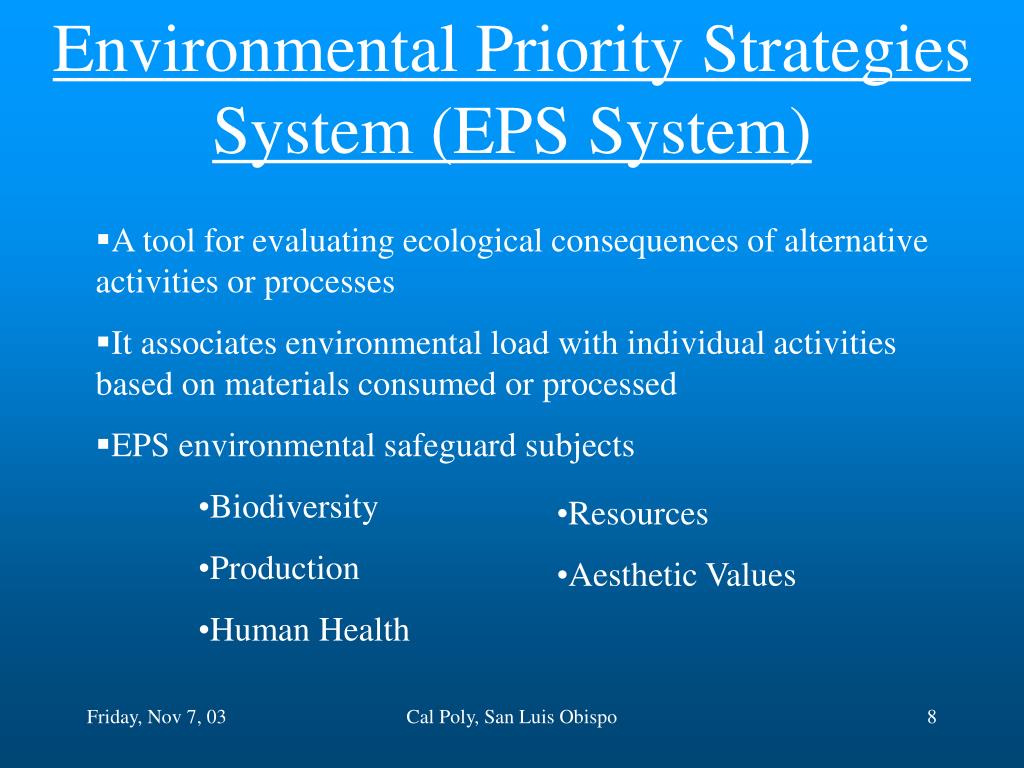 Environmental Priority Strategies System (EPS System)

▪A tool for evaluating ecological consequences of alternative activities or processes

▪It associates environmental load with individual activities based on materials consumed or processed

▪EPS environmental safeguard subjects

•Biodiversity

•Production

•Human Health

•Resources

•Aesthetic Values

Friday, Nov 7, 03

Cal Poly, San Luis Obispo

8